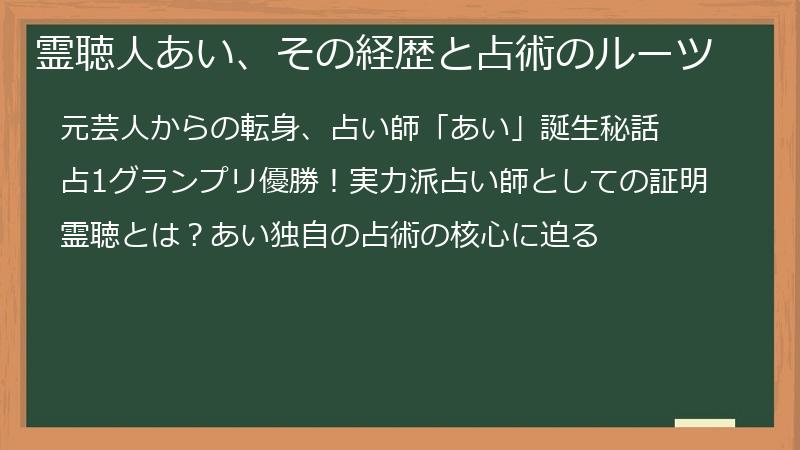 霊聴人あい、その経歴と占術のルーツ

元芸人からの転身、占い師「あい」誕生秘話

占1グランプリ優勝！実力派占い師としての証明

霊聴とは？あい独自の占術の核心に迫る